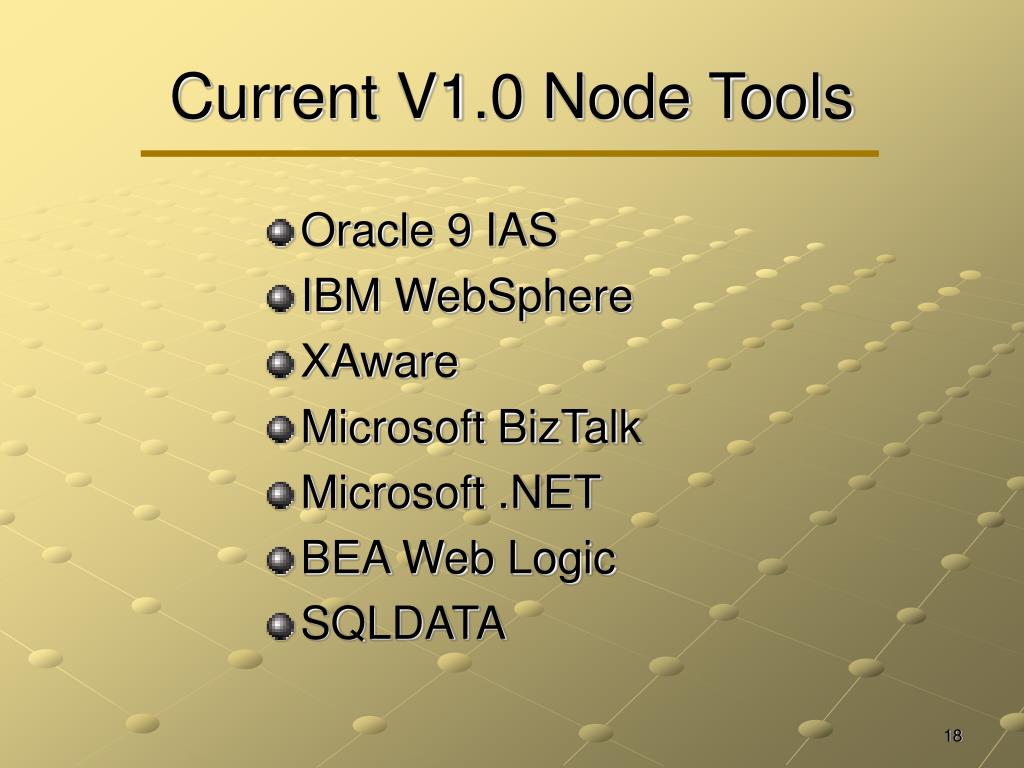 Current V1.0 Node Tools

Oracle 9 IAS
IBM WebSphere
XAware
Microsoft BizTalk
Microsoft .NET
BEA Web Logic
SQLDATA

18